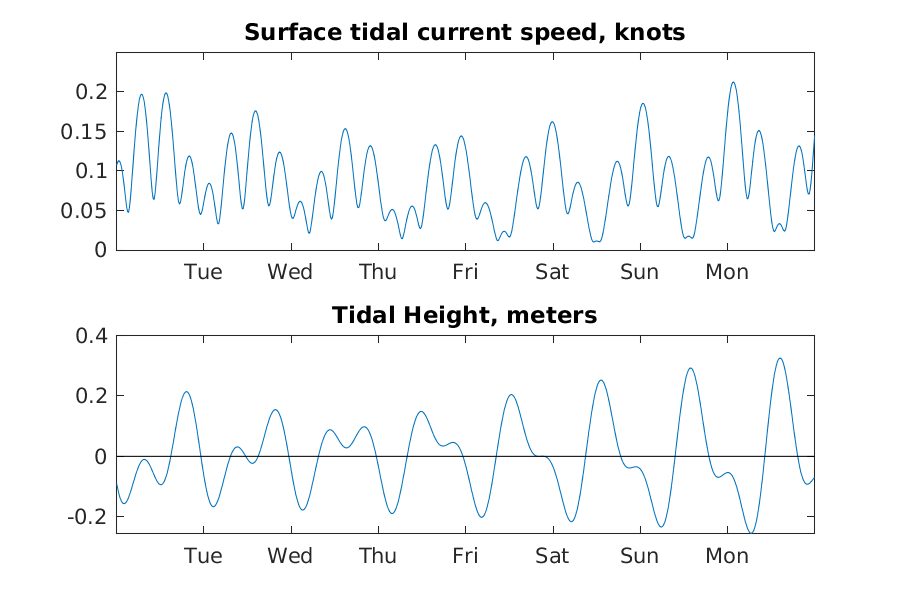 Surface tidal current speed, knots

0.2
0.15
0.1
0.05
0

Tue Wed Thu Fri Sat Sun Mon

Tidal Height, meters

0.4
0.2
0
-0.2

Tue Wed Thu Fri Sat Sun Mon